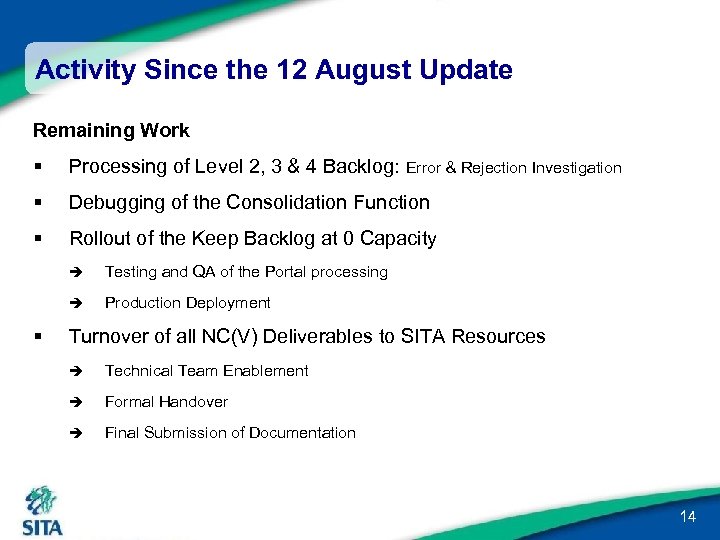 Activity Since the 12 August Update

Remaining Work

▪ Processing of Level 2, 3 & 4 Backlog: Error & Rejection Investigation

▪ Debugging of the Consolidation Function

▪ Rollout of the Keep Backlog at 0 Capacity

➔ Testing and QA of the Portal processing

➔ Production Deployment

▪ Turnover of all NC(V) Deliverables to SITA Resources

➔ Technical Team Enablement

➔ Formal Handover

➔ Final Submission of Documentation

SITA

14